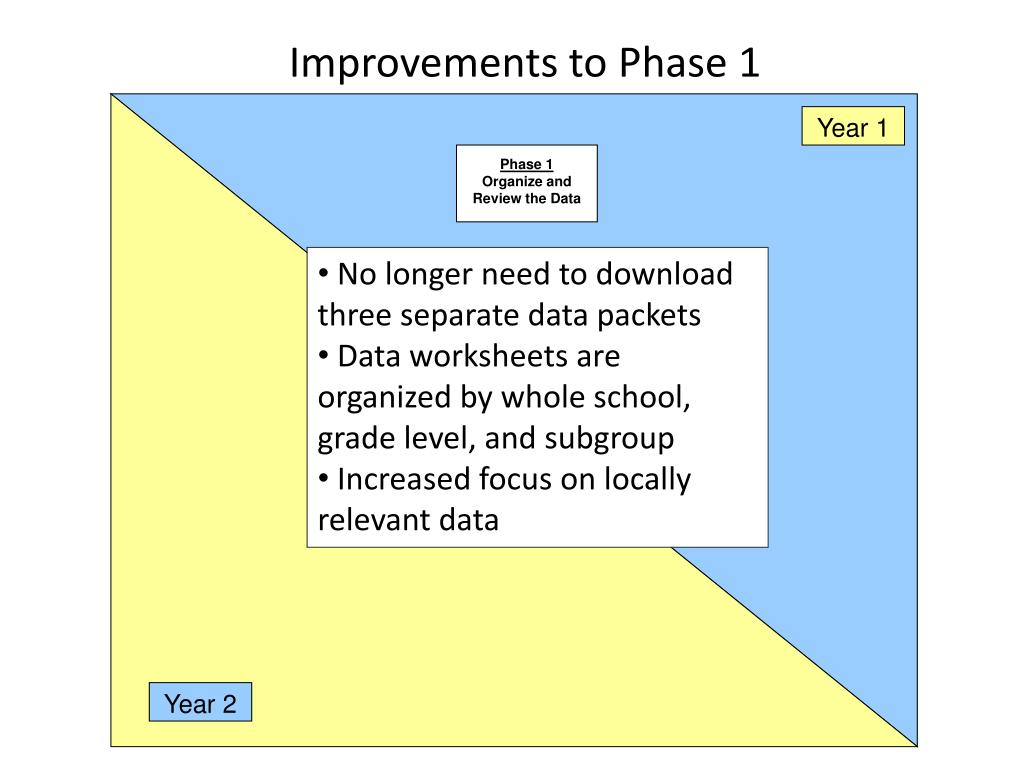 Improvements to Phase 1

Year 1

Phase 1
Organize and Review the Data

• No longer need to download three separate data packets
• Data worksheets are organized by whole school, grade level, and subgroup
• Increased focus on locally relevant data

Year 2